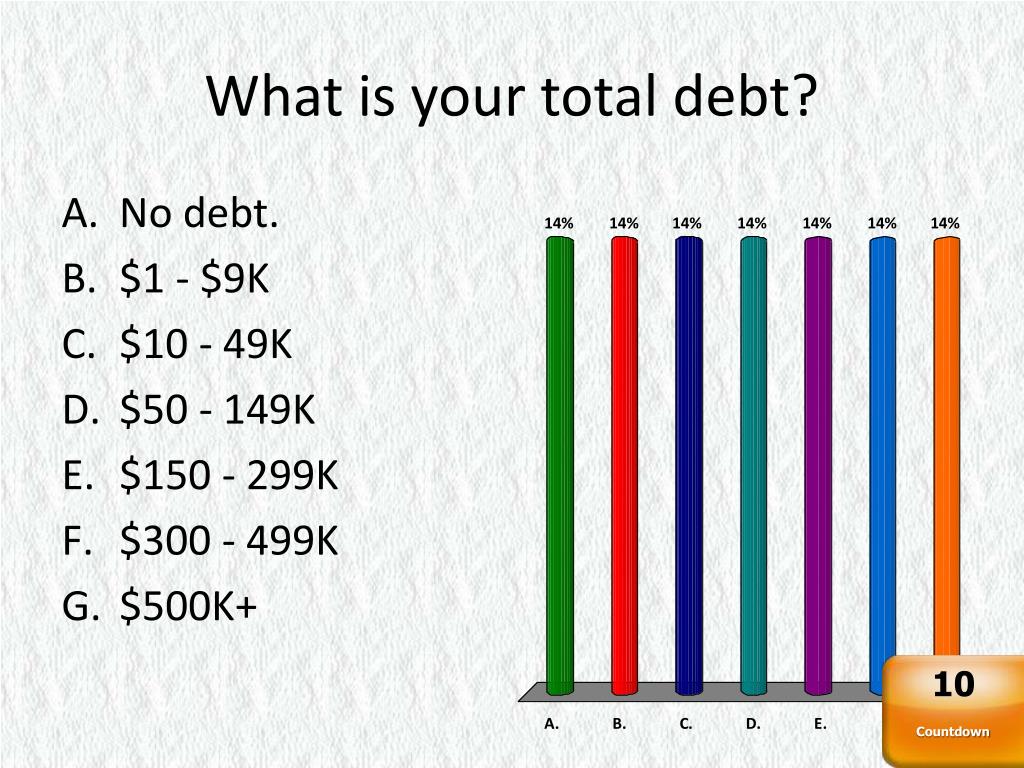 What is your total debt?

A. No debt.
B. \$1 - \$9K
C. \$10 - 49K
D. \$50 - 149K
E. \$150 - 299K
F. \$300 - 499K
G. \$500K+

14% 14% 14% 14% 14% 14% 14%

A. B. C. D. E.

10
Countdown